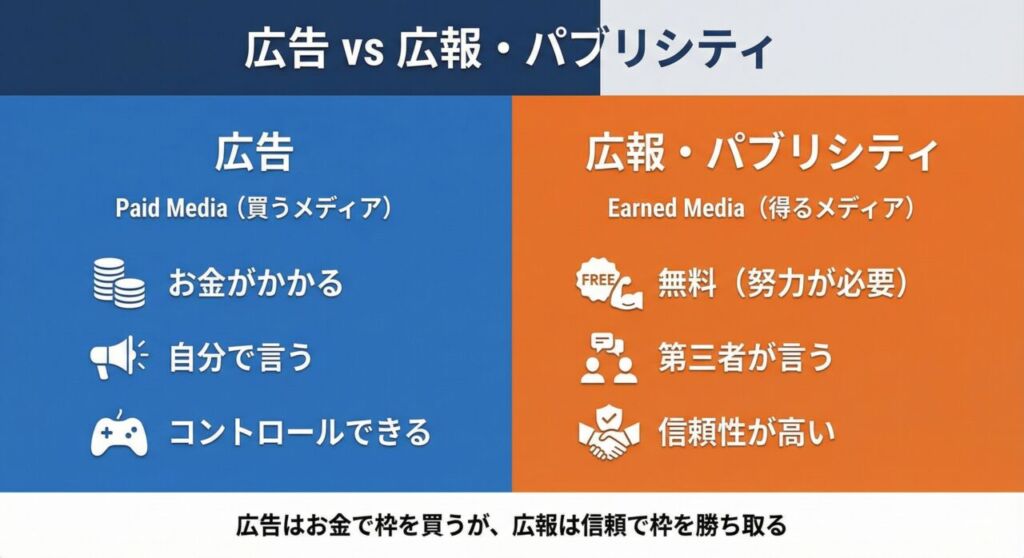 広告 vs 広報・パブリシティ

広告

Paid Media（買うメディア）

お金がかかる

自分で言う

コントロールできる

広報・パブリシティ

Earned Media（得るメディア）

FREE

無料（努力が必要）

第三者が言う

信頼性が高い

広告はお金で枠を買うが、広報は信頼で枠を勝ち取る